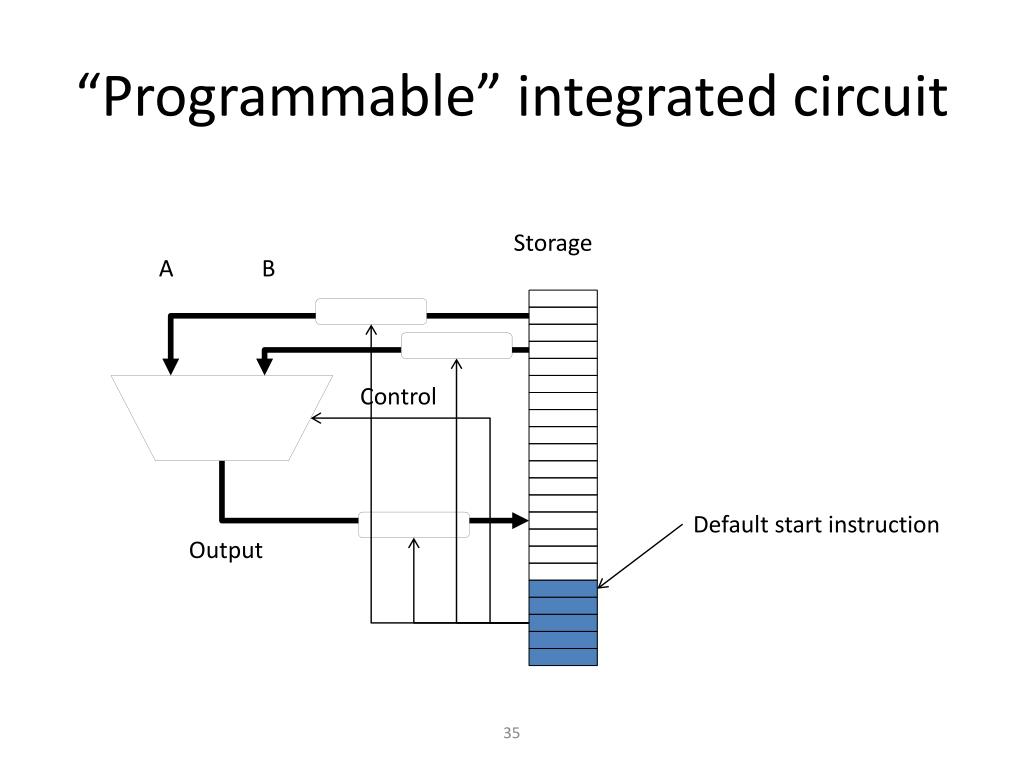 “Programmable” integrated circuit

Storage

A

B

Control

Output

Default start instruction

35